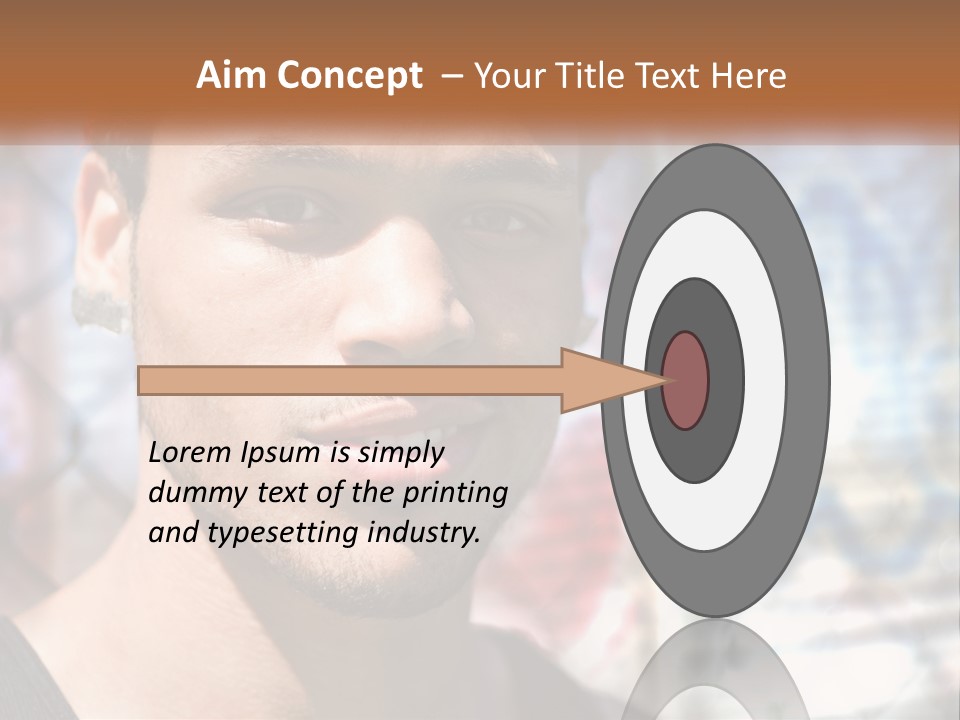 Aim Concept – Your Title Text Here

Lorem Ipsum is simply dummy text of the printing and typesetting industry.